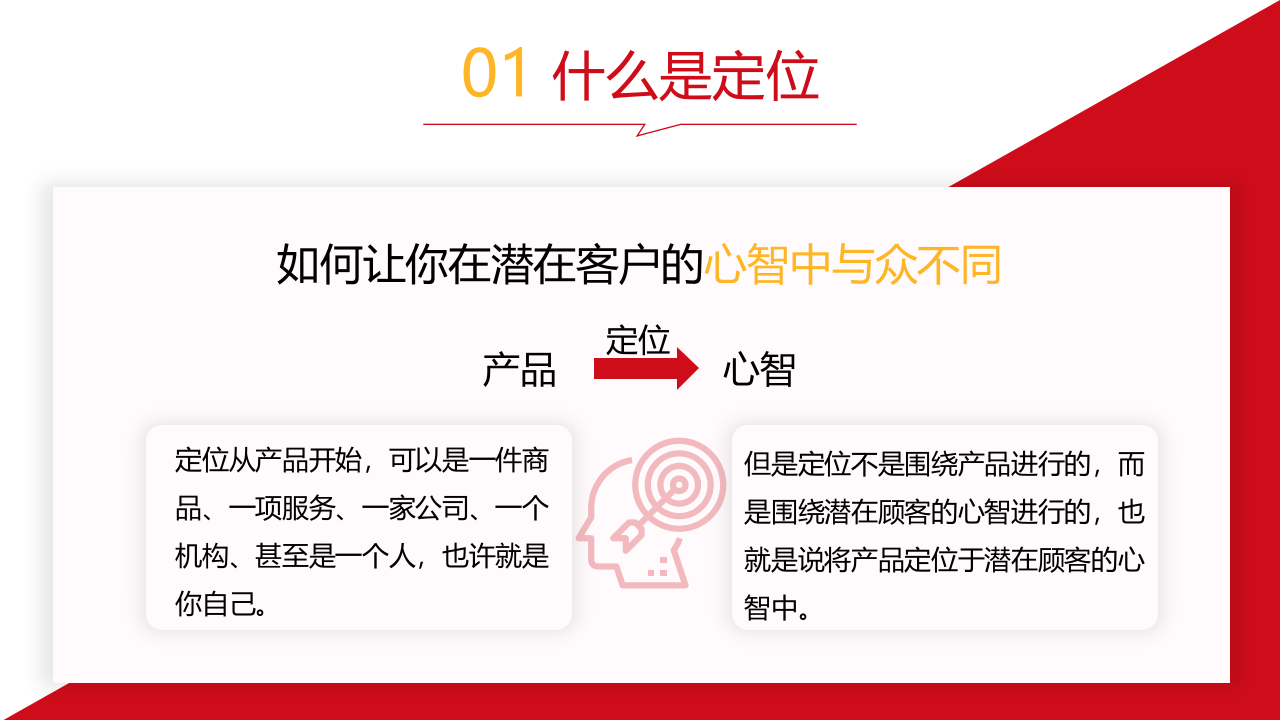 01 什么是定位

如何让你在潜在客户的心智中与众不同

产品 定位 心智

定位从产品开始，可以是一件商品、一项服务、一家公司、一个机构、甚至是一个人，也许就是你自己。

但是定位不是围绕产品进行的，而是围绕潜在顾客的心智进行的，也就是说将产品定位于潜在顾客的心智中。